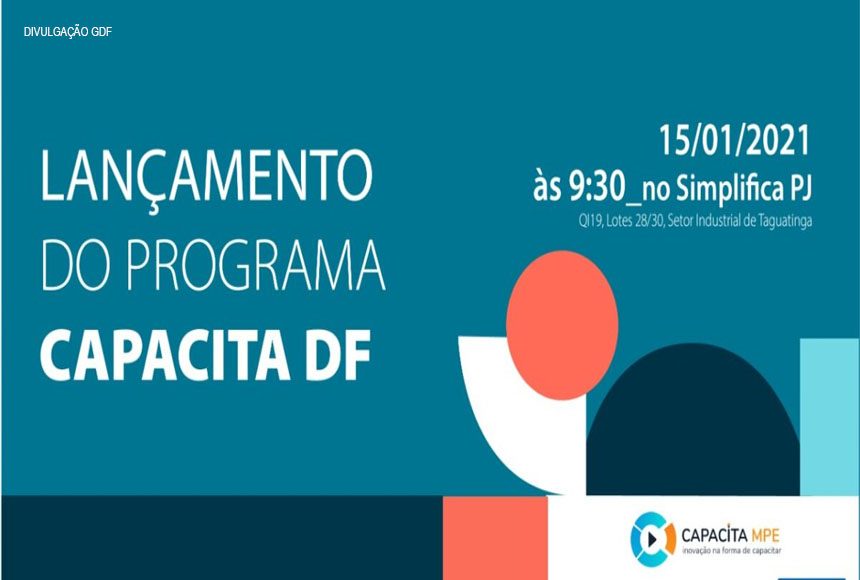 DIVULGAÇÃO GDF

LANÇAMENTO DO PROGRAMA CAPACITA DF

15/01/2021
às 9:30_no Simplifica PJ
QI19, Lotes 28/30, Setor Industrial de Taguatinga

CAPACITA MPE
inovação na forma de capacitar